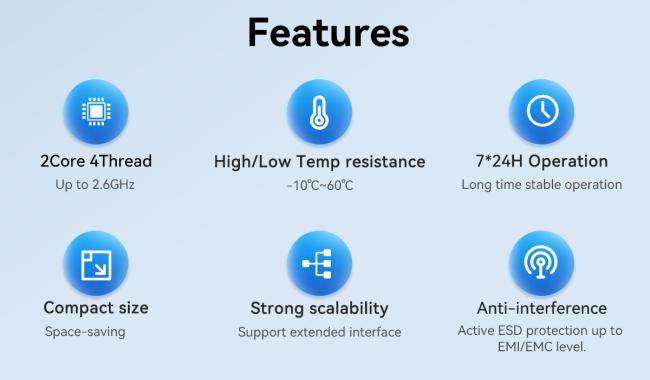 Features

2Core 4Thread
Up to 2.6GHz

High/Low Temp resistance
-10℃~60℃

7*24H Operation
Long time stable operation

Compact size
Space-saving

Strong scalability
Support extended interface

Anti-interference
Active ESD protection up to EMI/EMC level.